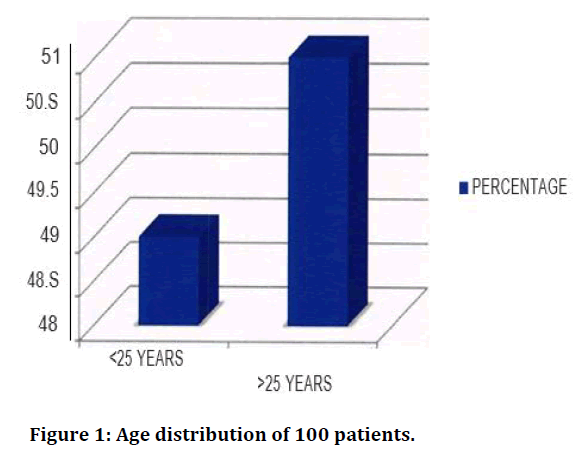 51
50.S
50
49.5
49
48.S
48

<25 YEARS
>25 YEARS

PERCENTAGE

Figure 1: Age distribution of 100 patients.